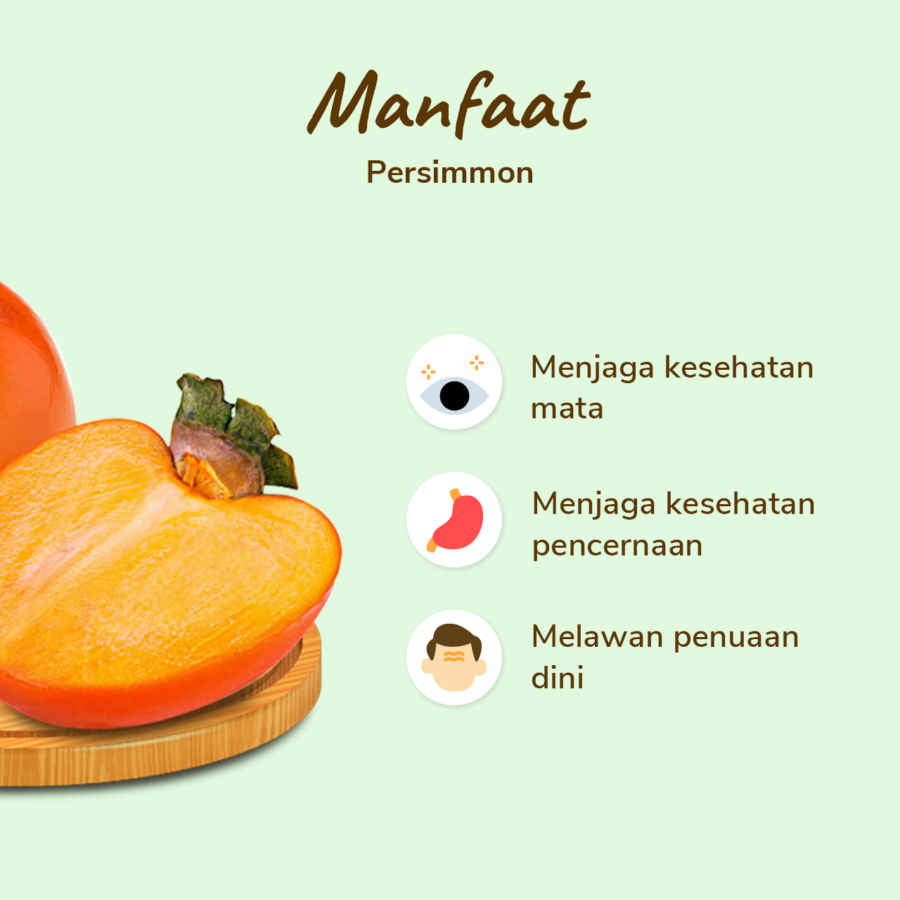 Manfaat

Persimmon

Menjaga kesehatan mata

Menjaga kesehatan pencernaan

Melawan penuaan dini